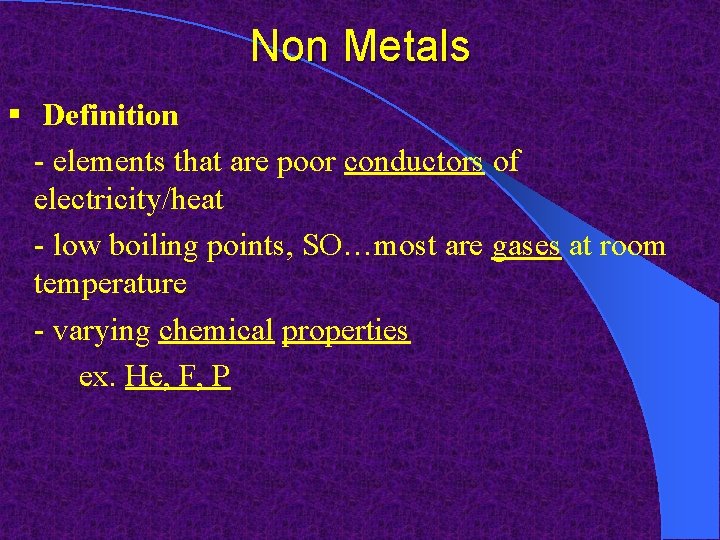 Non Metals

▪ Definition

- elements that are poor conductors of electricity/heat

- low boiling points, SO…most are gases at room temperature

- varying chemical properties

ex. He, F, P